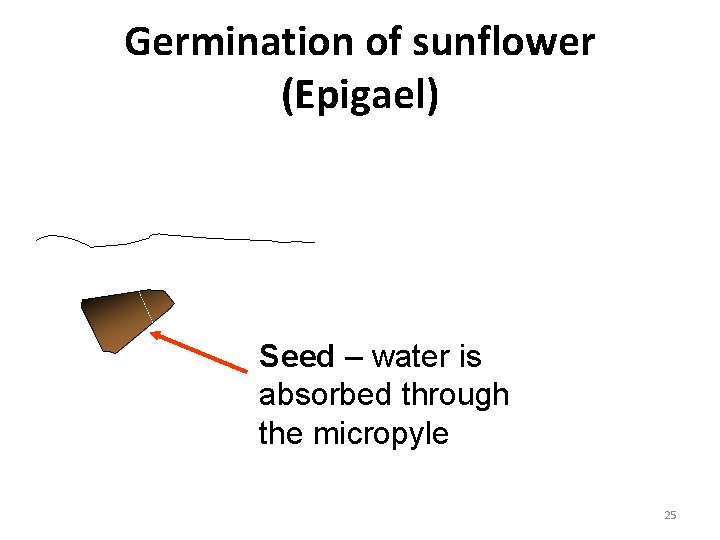 Germination of sunflower (Epigael)

Seed – water is absorbed through the micropyle

25